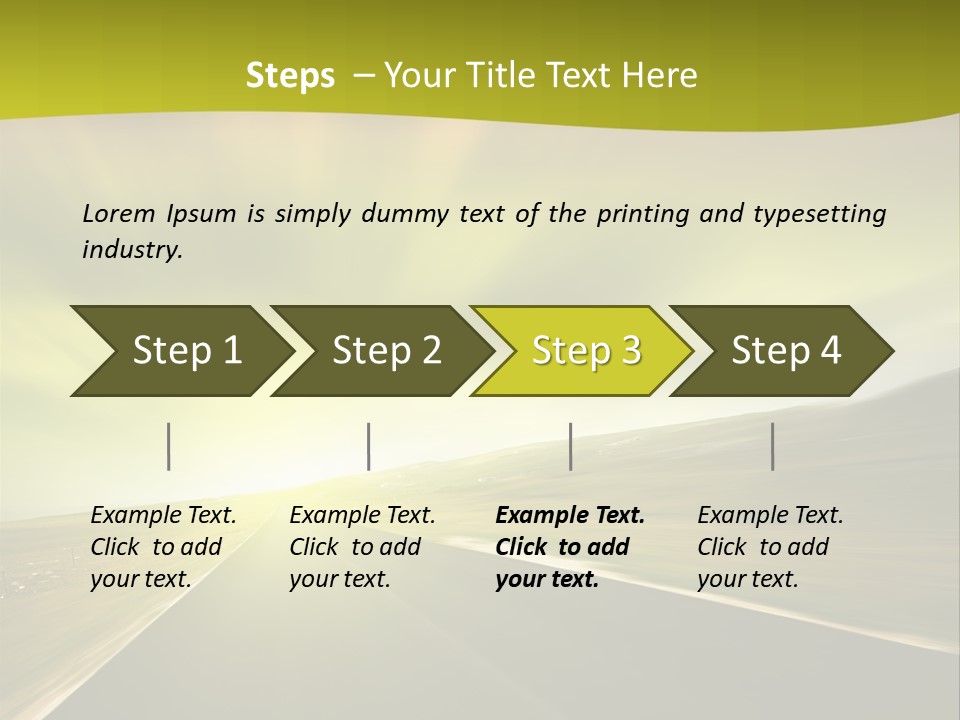 Steps – Your Title Text Here

Lorem Ipsum is simply dummy text of the printing and typesetting industry.

Step 1

Step 2

Step 3

Step 4

Example Text. Click to add your text.

Example Text. Click to add your text.

Example Text. Click to add your text.

Example Text. Click to add your text.